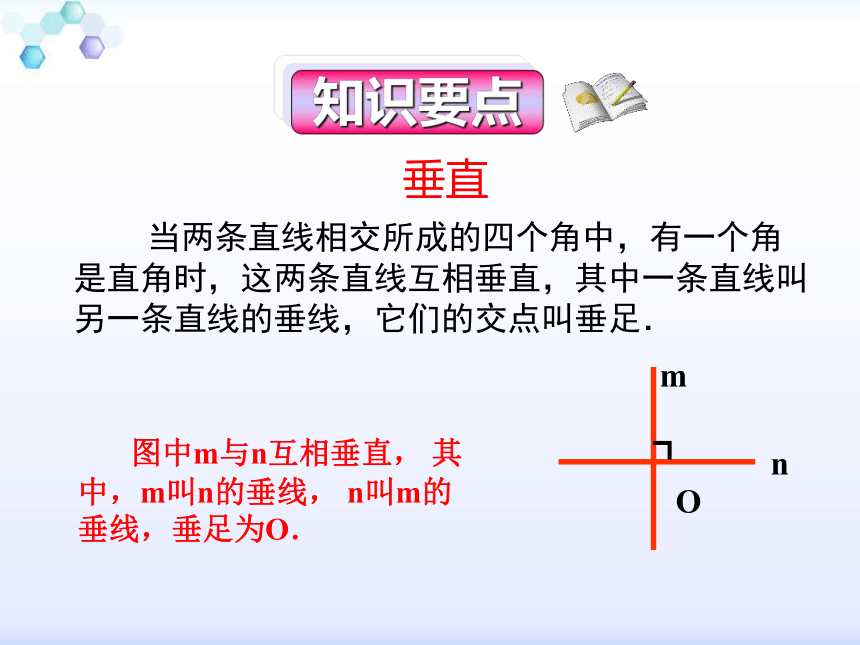 知识要点

垂直

当两条直线相交所成的四个角中，有一个角是直角时，这两条直线互相垂直，其中一条直线叫另一条直线的垂线，它们的交点叫垂足.

图中m与n互相垂直， 其中，m叫n的垂线， n叫m的垂线，垂足为O.

m

n

O